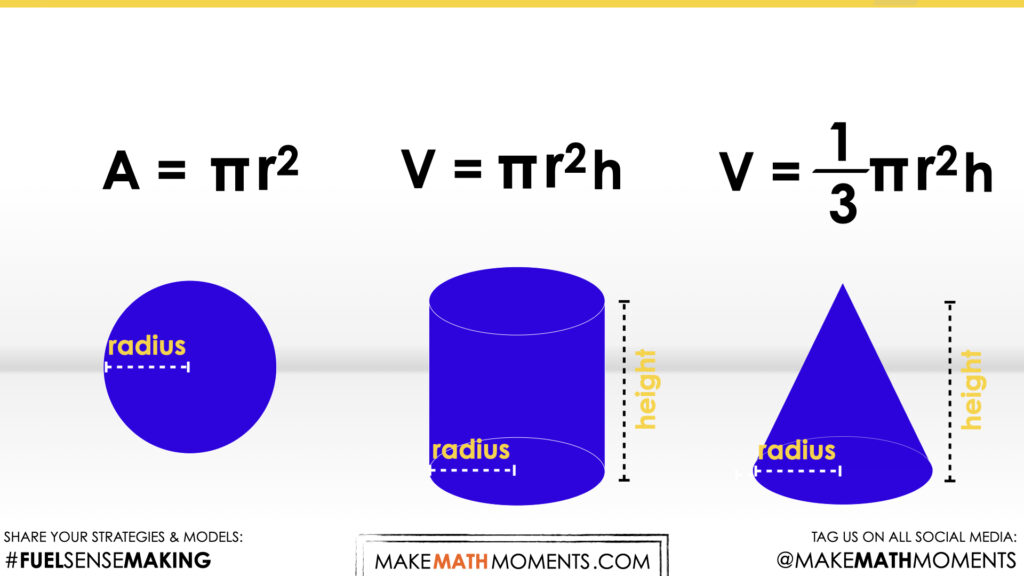 $A = \pi r^2$

$V = \pi r^2 h$

$V = \frac{1}{3}\pi r^2 h$

radius

radius

height

radius

height

SHARE YOUR STRATEGIES & MODELS:
#FUELSENSEMAKING

MAKEMATHMOMENTS.COM

TAG US ON ALL SOCIAL MEDIA:
@MAKEMATHMOMENTS